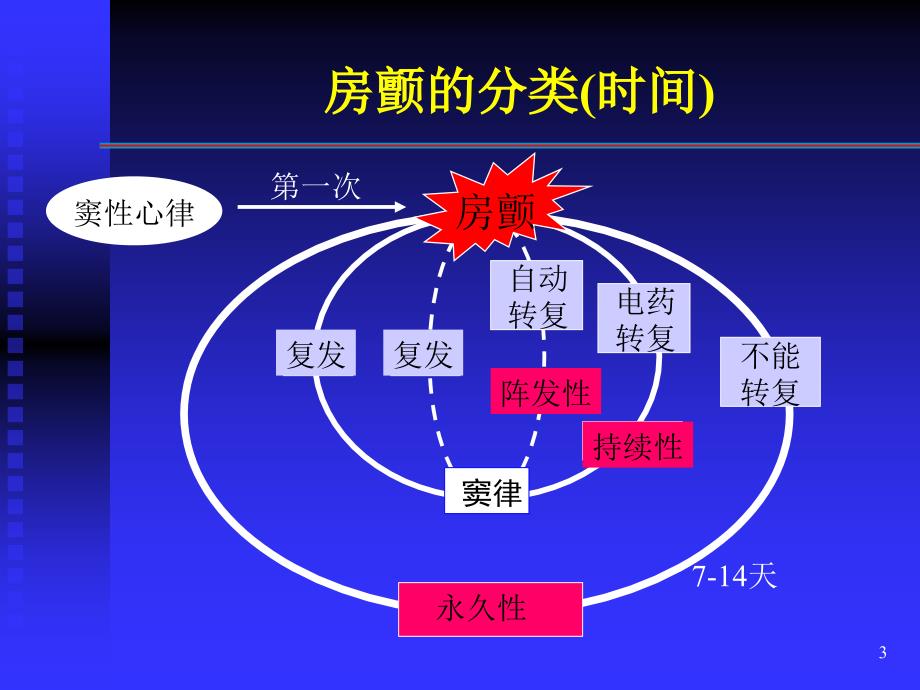 房颤的分类(时间)

窦性心律

第一次

房颤

自动转复

电药转复

复发

复发

不能转复

阵发性

持续性

窦律

7-14天

永久性

3